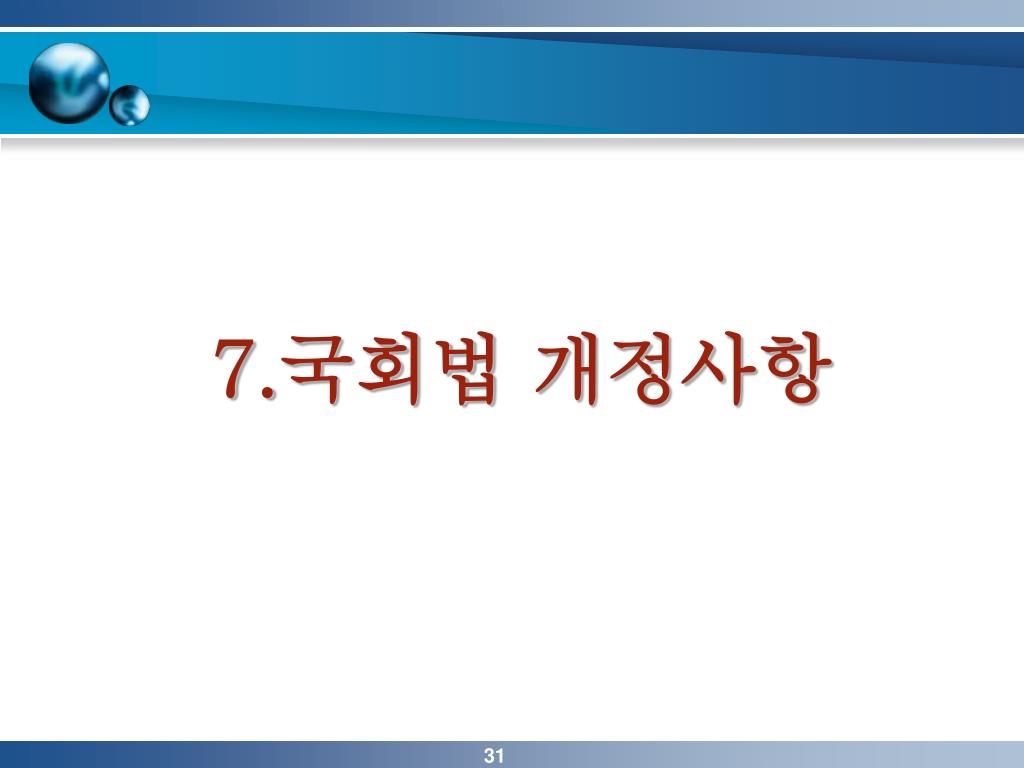 7.국회법 개정사항

31